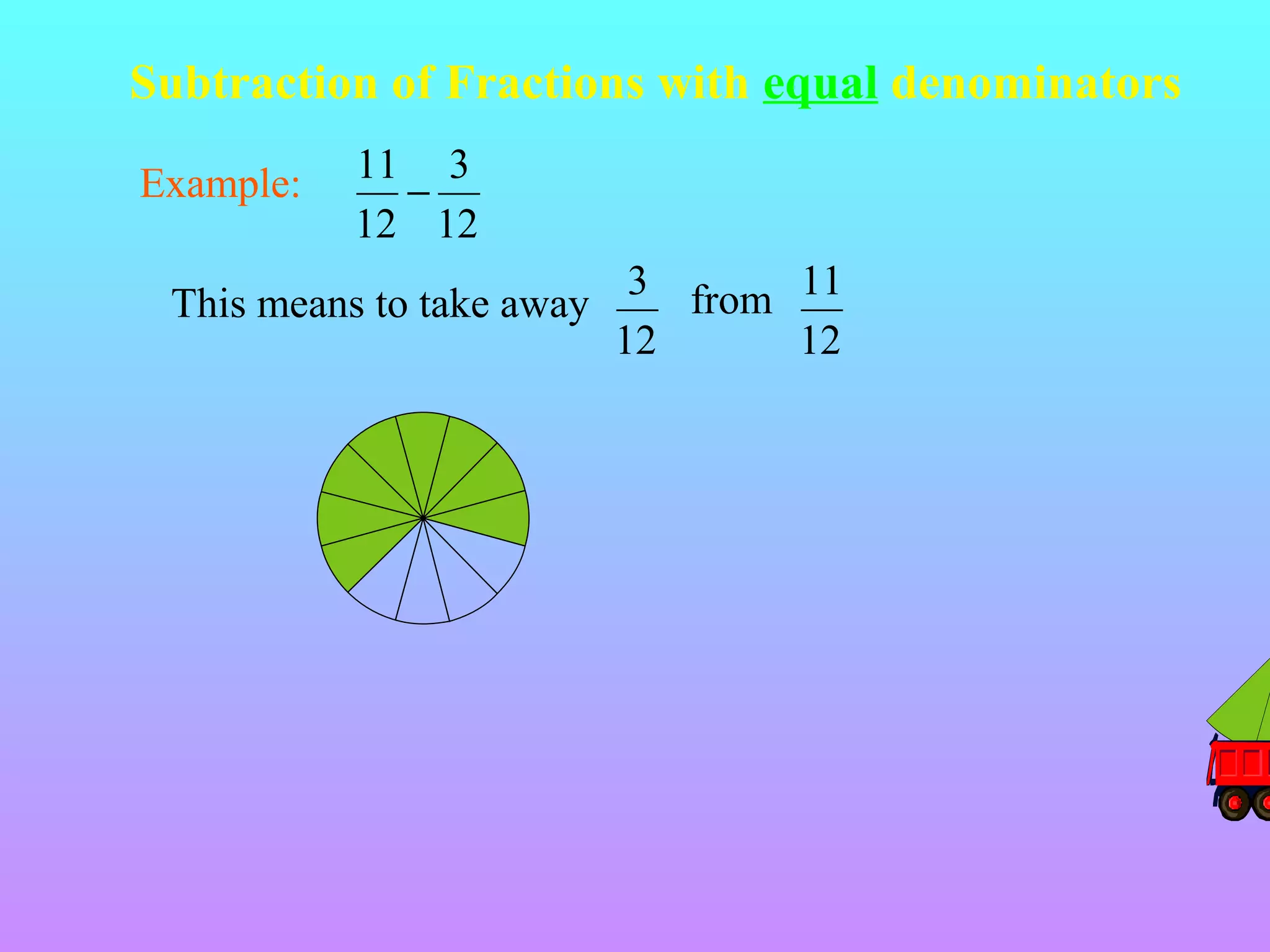 Subtraction of Fractions with equal denominators

Example: $\frac{11}{12} - \frac{3}{12}$

This means to take away $\frac{3}{12}$ from $\frac{11}{12}$